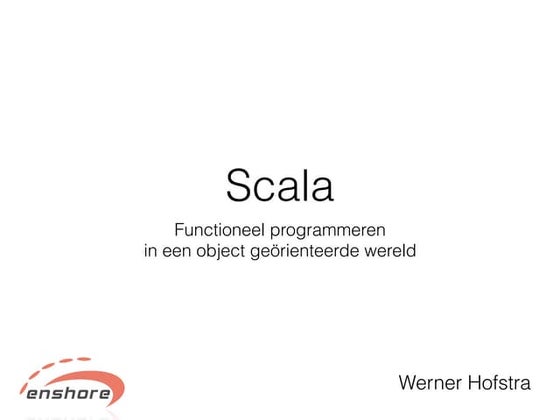 Scala

Functioneel programmeren
in een object geörienteerde wereld

enshore

Werner Hofstra